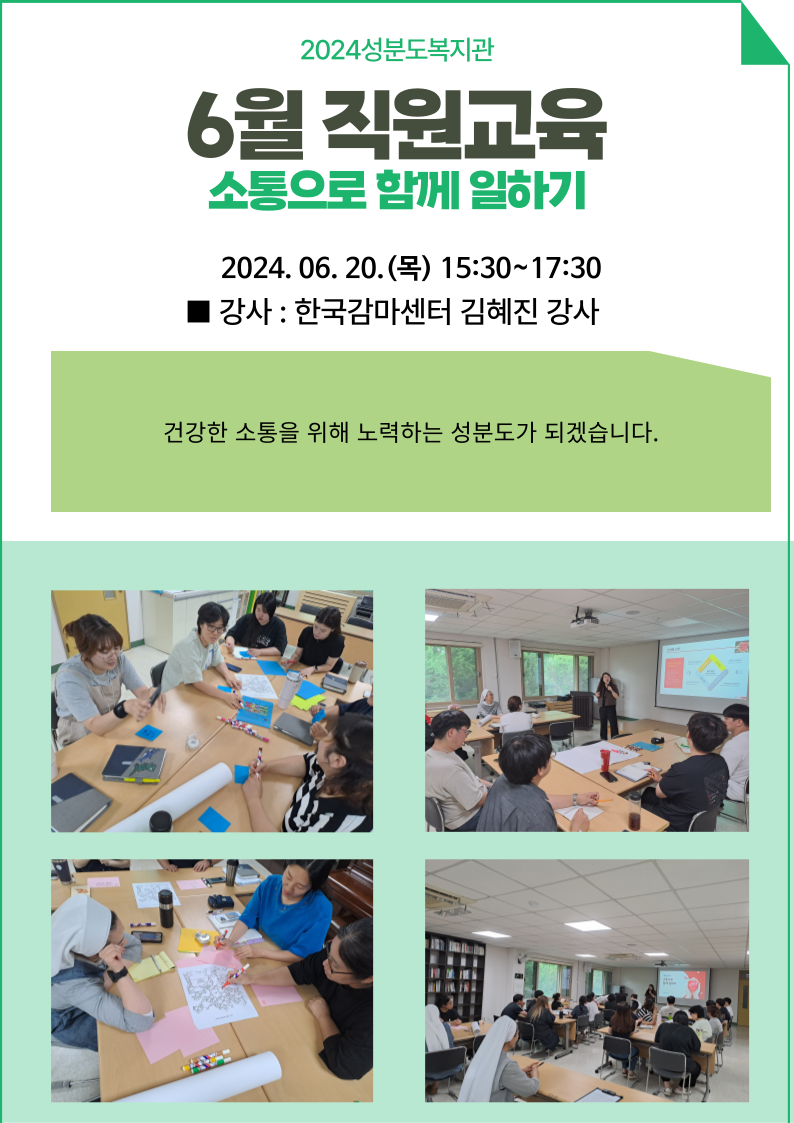 2024성분도복지관

6월 직원교육

소통으로 함께 일하기

2024. 06. 20. (목) 15:30~17:30

■ 강사 : 한국감마센터 김혜진 강사

건강한 소통을 위해 노력하는 성분도가 되겠습니다.